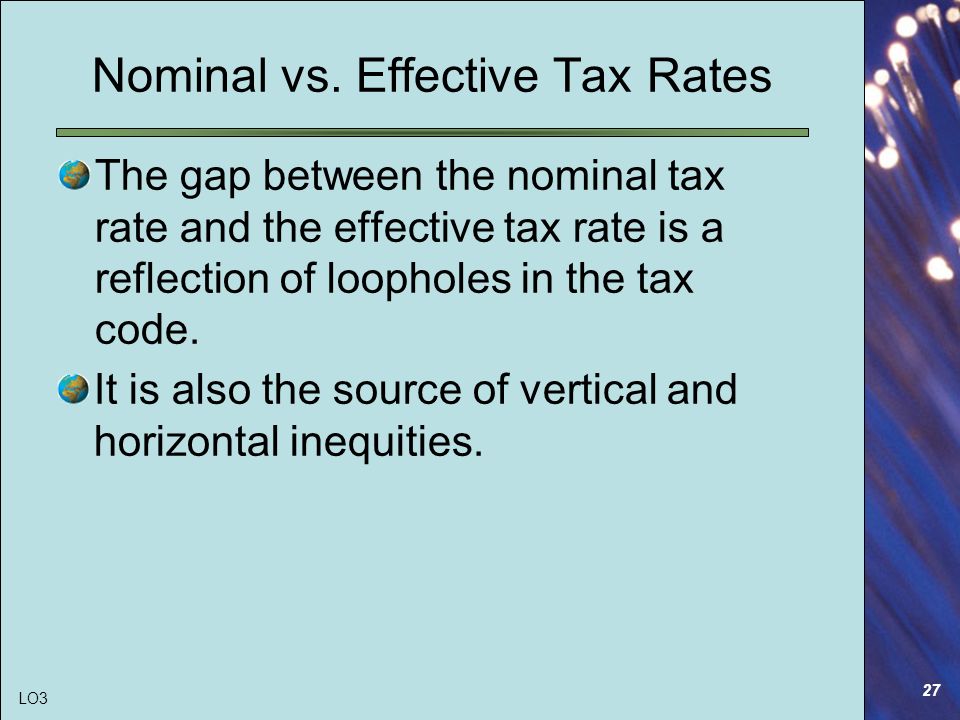 Nominal vs. Effective Tax Rates

The gap between the nominal tax rate and the effective tax rate is a reflection of loopholes in the tax code.

It is also the source of vertical and horizontal inequities.

LO3

27